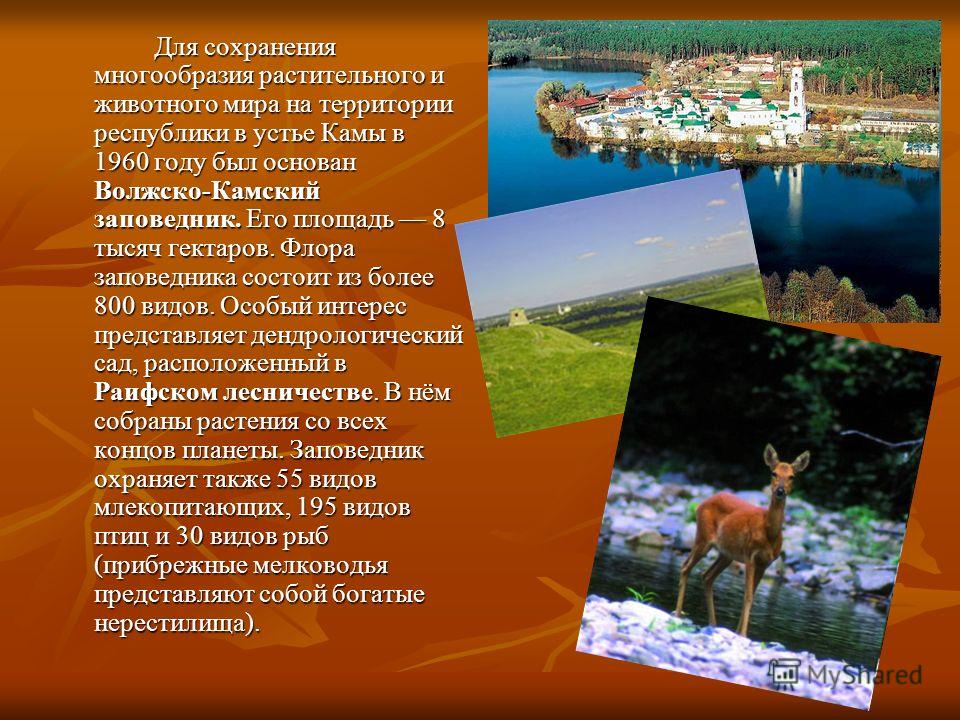 Для сохранения многообразия растительного и животного мира на территории республики в устье Камы в 1960 году был основан Волжско-Камский заповедник. Его площадь — 8 тысяч гектаров. Флора заповедника состоит из более 800 видов. Особый интерес представляет дендрологический сад, расположенный в Раифском лесничестве. В нём собраны растения со всех концов планеты. Заповедник охраняет также 55 видов млекопитающих, 195 видов птиц и 30 видов рыб (прибрежные мелководья представляют собой богатые нерестилища).

MyShared